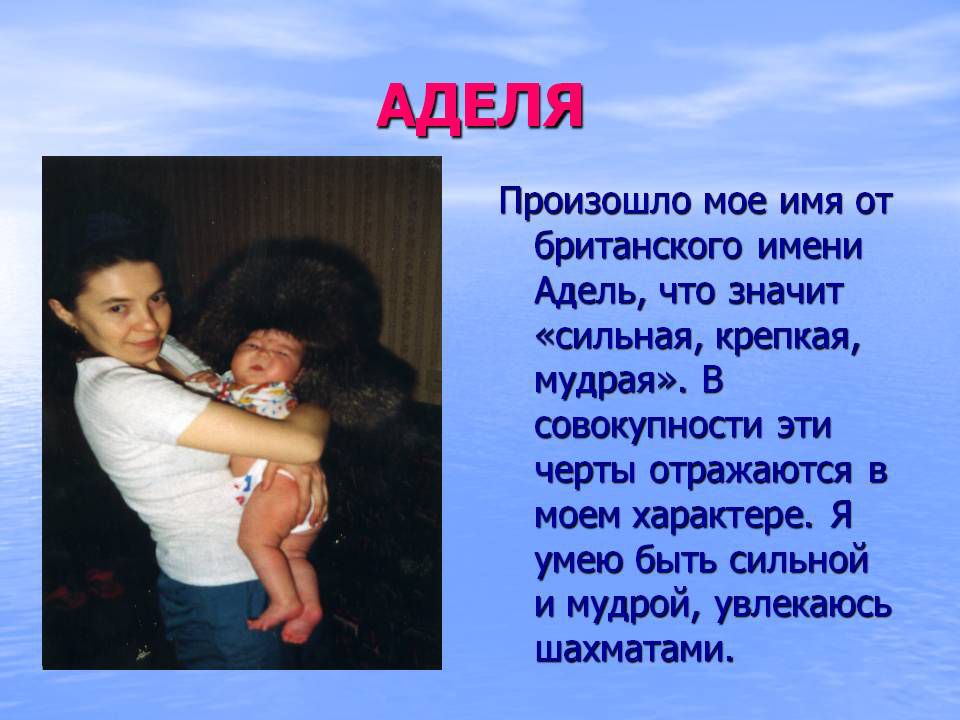 АДЕЛЯ

Произошло мое имя от британского имени Адель, что значит «сильная, крепкая, мудрая». В совокупности эти черты отражаются в моем характере. Я умею быть сильной и мудрой, увлекаюсь шахматами.